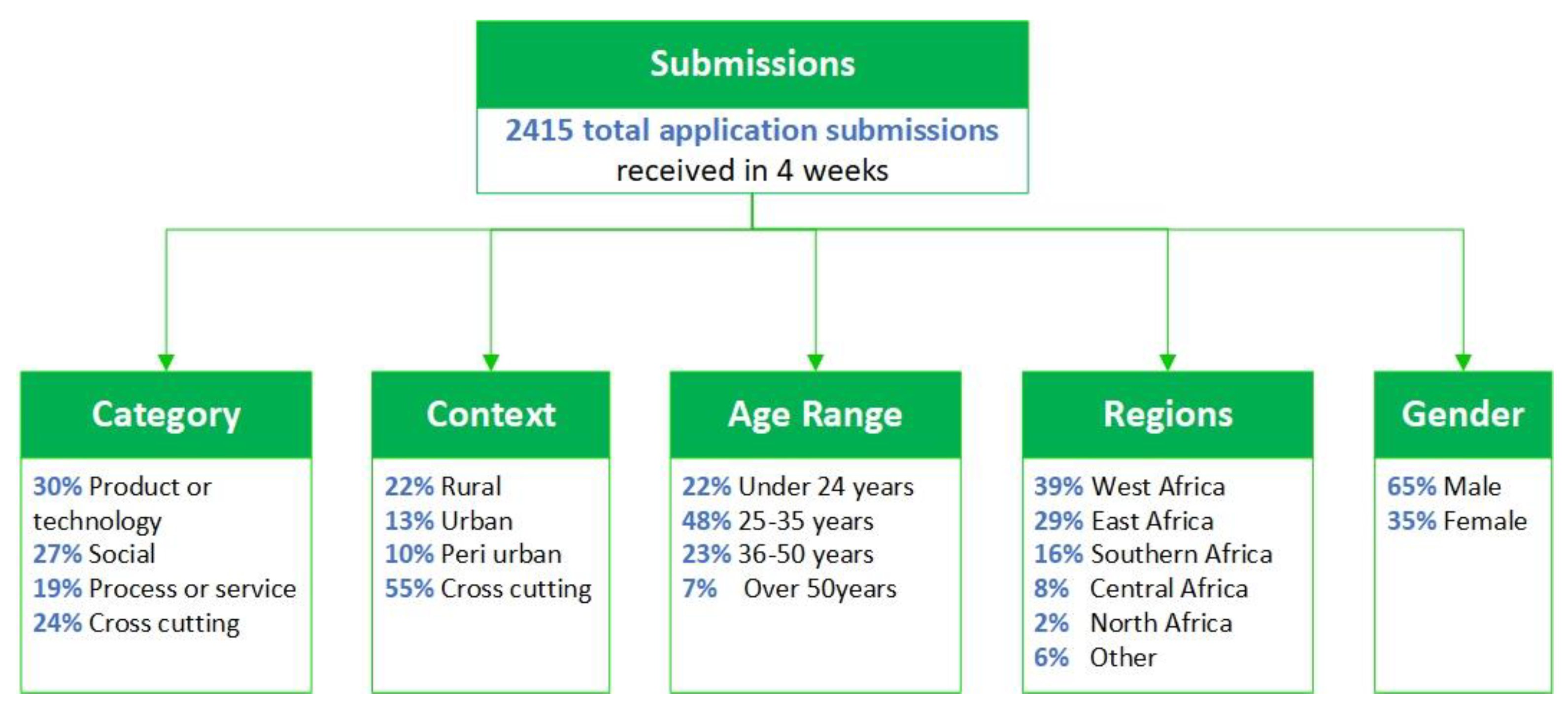 Submissions

2415 total application submissions received in 4 weeks

Category

30% Product or technology
27% Social
19% Process or service
24% Cross cutting

Context

22% Rural
13% Urban
10% Peri urban
55% Cross cutting

Age Range

22% Under 24 years
48% 25-35 years
23% 36-50 years
7% Over 50years

Regions

39% West Africa
29% East Africa
16% Southern Africa
8% Central Africa
2% North Africa
6% Other

Gender

65% Male
35% Female